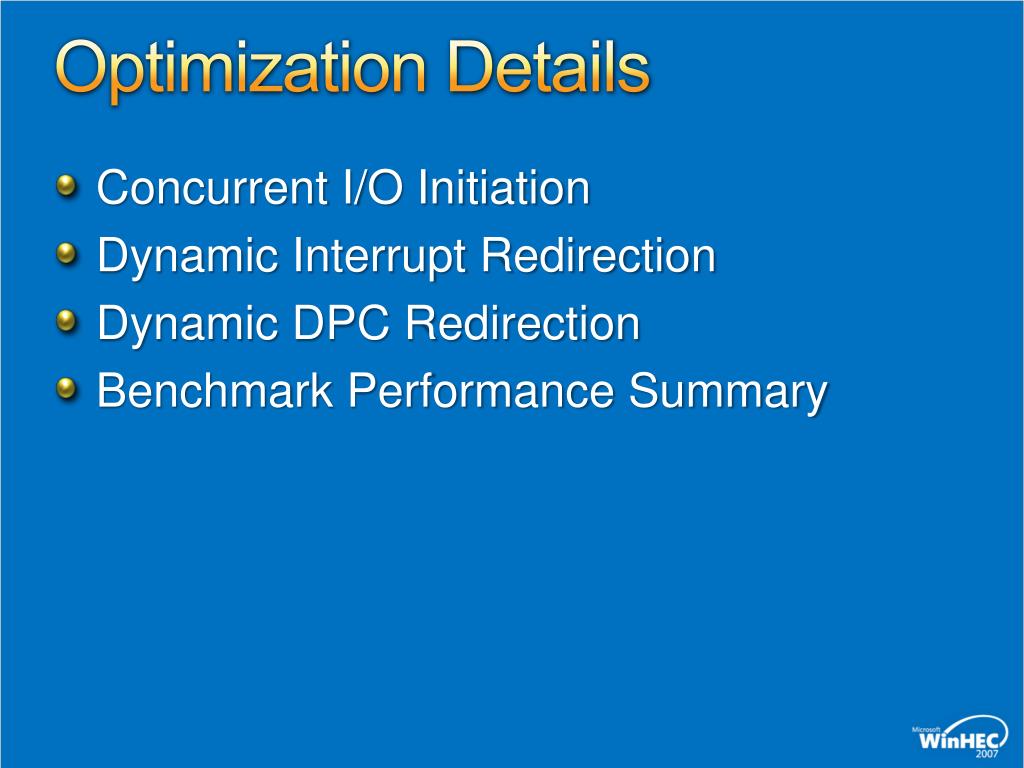 Optimization Details

Concurrent I/O Initiation
Dynamic Interrupt Redirection
Dynamic DPC Redirection
Benchmark Performance Summary

Microsoft WinHEC 2007